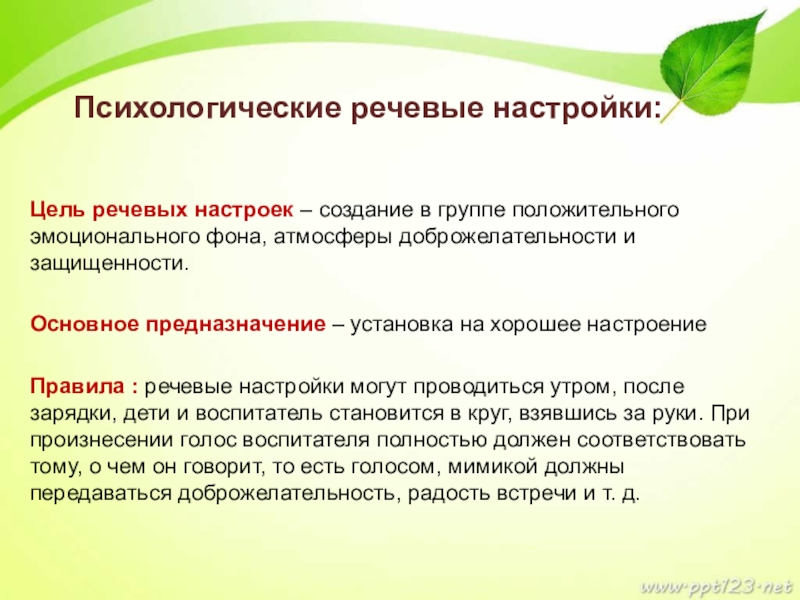 Психологические речевые настройки:

Цель речевых настроек – создание в группе положительного эмоционального фона, атмосферы доброжелательности и защищенности.

Основное предназначение – установка на хорошее настроение

Правила : речевые настройки могут проводиться утром, после зарядки, дети и воспитатель становится в круг, взявшись за руки. При произнесении голос воспитателя полностью должен соответствовать тому, о чем он говорит, то есть голосом, мимикой должны передаваться доброжелательность, радость встречи и т. д.

www.ppt123.net